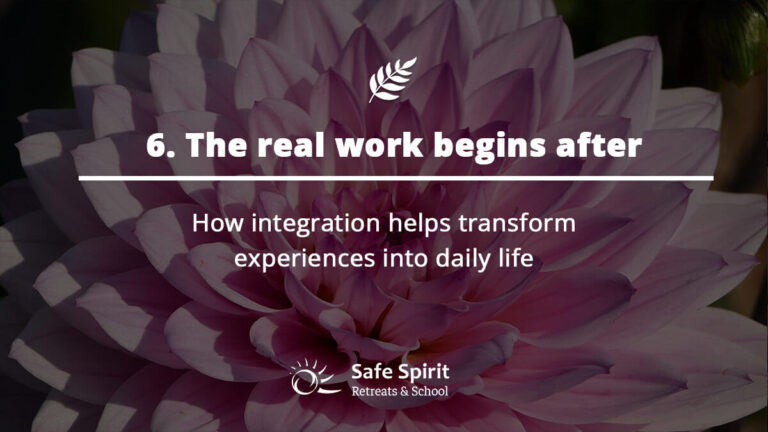 6. The real work begins after

How integration helps transform experiences into daily life

Safe Spirit
Retreats & School